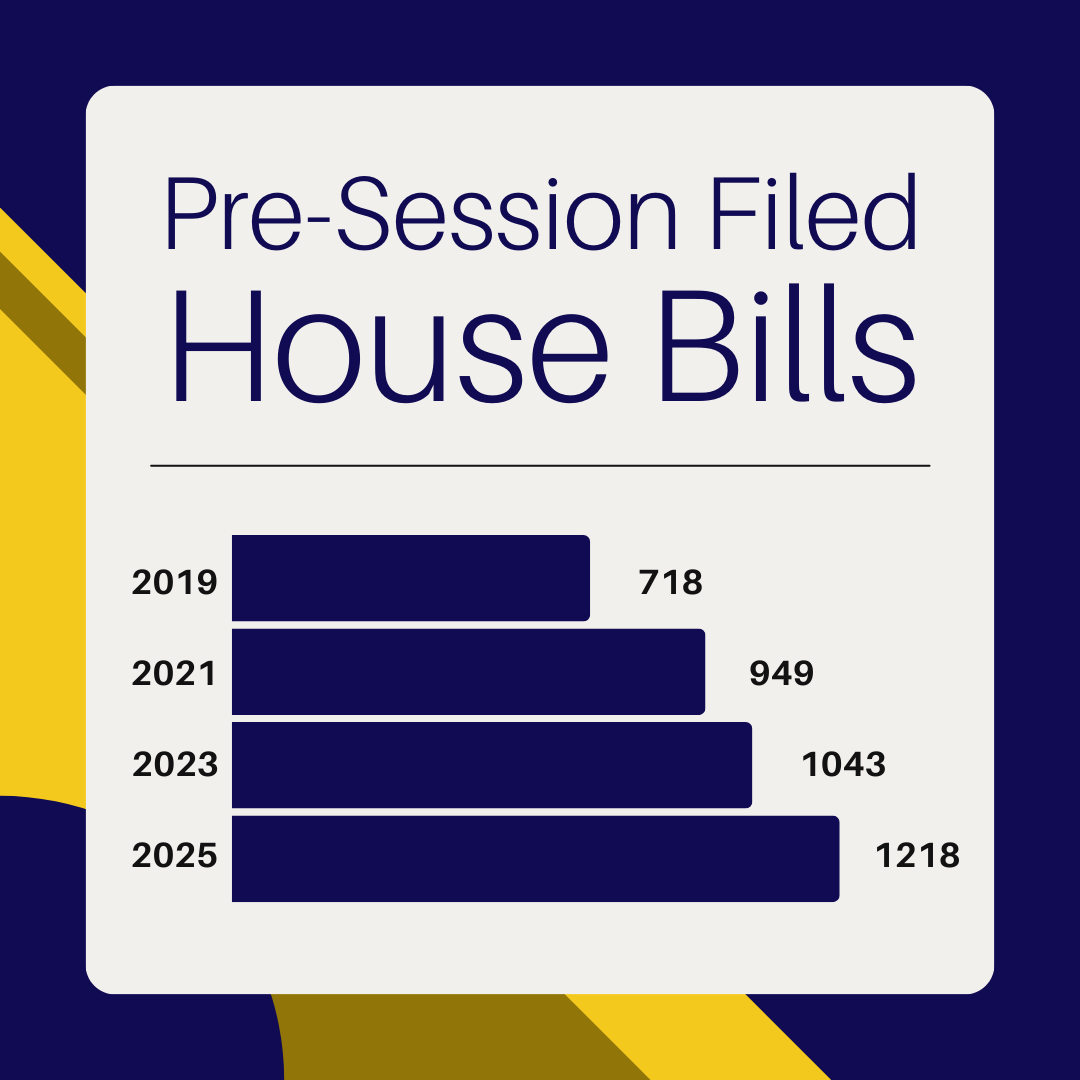 Pre-Session Filed
House Bills

2019 718
2021 949
2023 1043
2025 1218